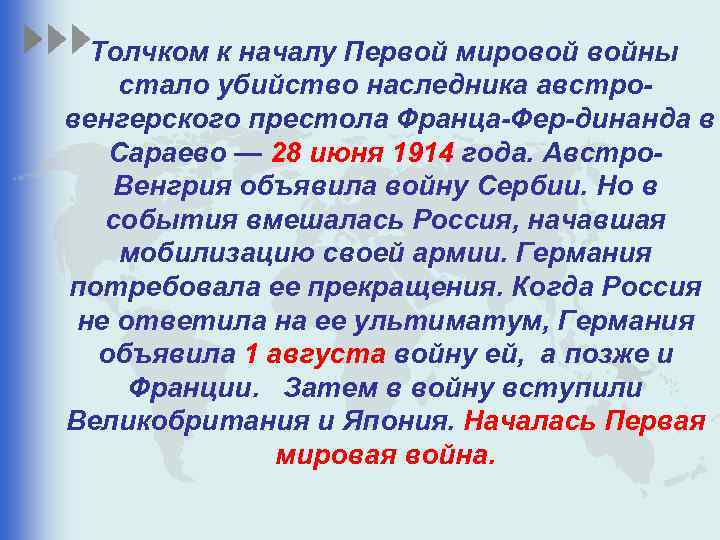 Толчком к началу Первой мировой войны стало убийство наследника австро-венгерского престола Франца-Фер-динанда в Сараево — 28 июня 1914 года. Австро-Венгрия объявила войну Сербии. Но в события вмешалась Россия, начавшая мобилизацию своей армии. Германия потребовала ее прекращения. Когда Россия не ответила на ее ультиматум, Германия объявила 1 августа войну ей, а позже и Франции. Затем в войну вступили Великобритания и Япония. Началась Первая мировая война.